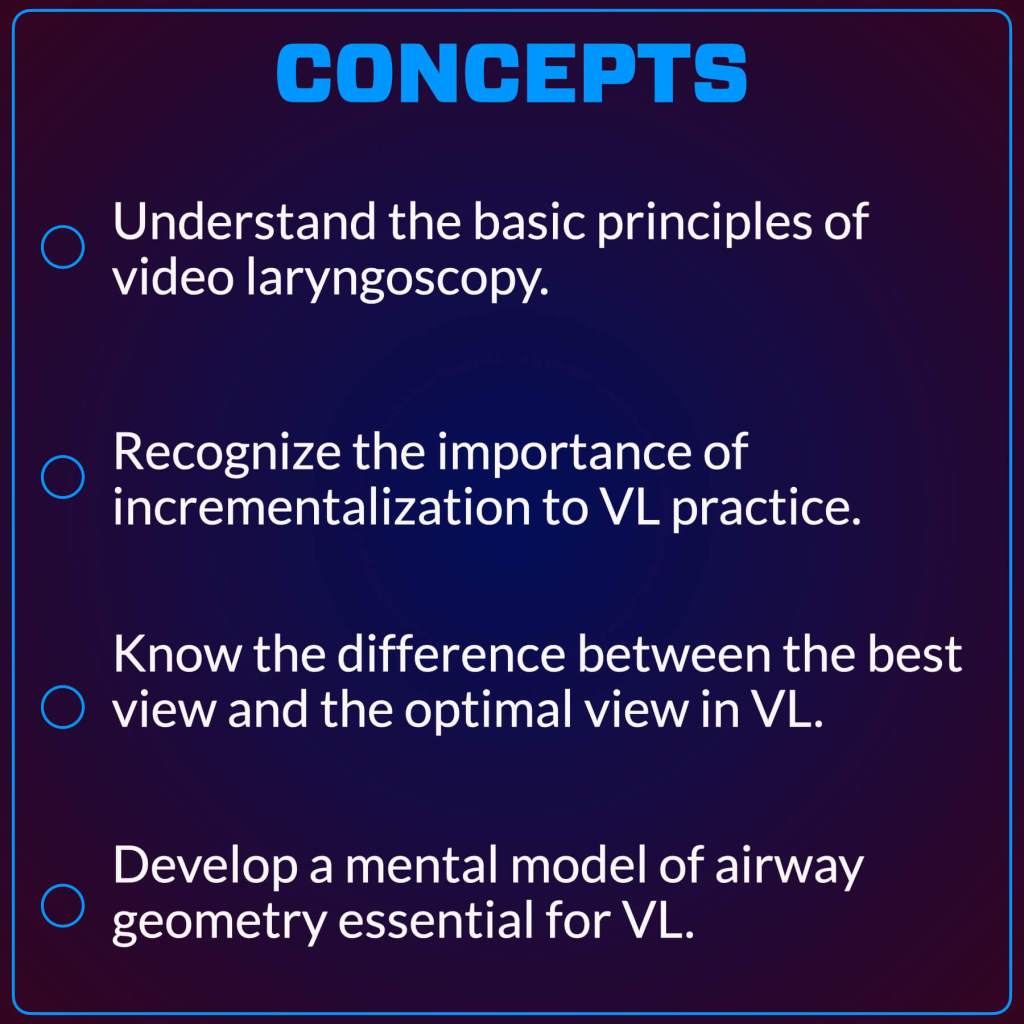 CONCEPTS

Understand the basic principles of video laryngoscopy.

Recognize the importance of incrementalization to VL practice.

Know the difference between the best view and the optimal view in VL.

Develop a mental model of airway geometry essential for VL.